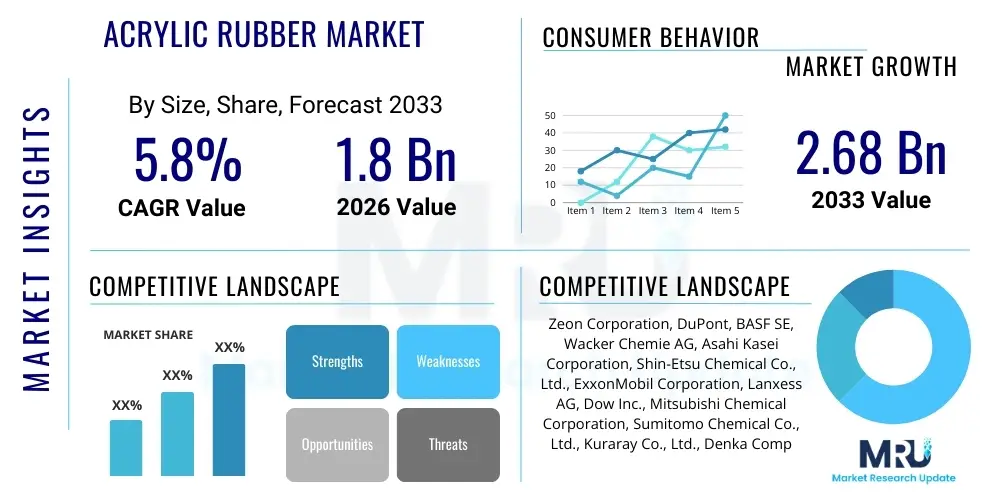 MARKET INSIGHTS

ACRYLIC RUBBER MARKET

By Size, Share, Forecast 2033

5.8%
CAGR Value

1.8 Bn
2026 Value

CONSUMER BEHAVIOR

MARKET GROWTH

50
40
30
20
10
0
Item 1 Item 2 Item 3 Item 4 Item 5

2.68 Bn
2033 Value

COMPETITIVE LANDSCAPE

MARKET SHARE

XX%
XX%
XX%

Strengths
Weaknesses
Opportunities
Threats

COMPETITIVE LANDSCAPE

Zeon Corporation, DuPont, BASF SE, Wacker Chemie AG, Asahi Kasei Corporation, Shin-Etsu Chemical Co., Ltd., ExxonMobil Corporation, Lanxess AG, Dow Inc., Mitsubishi Chemical Corporation, Sumitomo Chemical Co., Ltd., Kuraray Co., Ltd., Denka Comp

MRU
Market Research Update